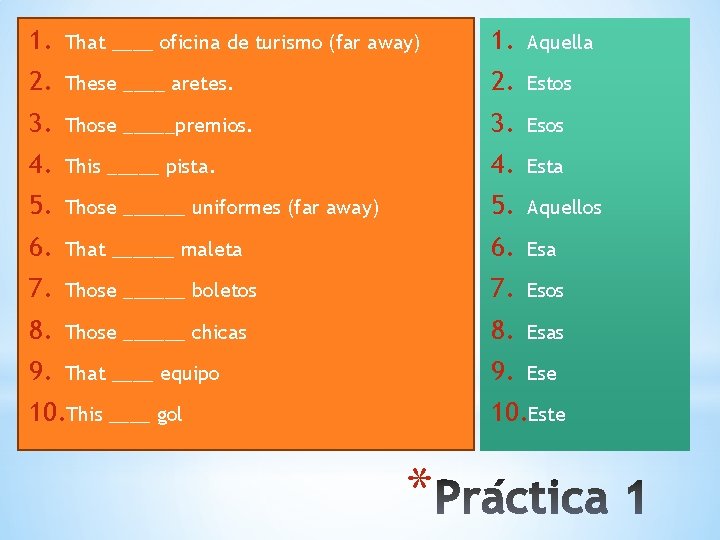 1. That ____ oficina de turismo (far away)
2. These ____ aretes.
3. Those _____premios.
4. This _____ pista.
5. Those ______ uniformes (far away)
6. That ______ maleta
7. Those ______ boletos
8. Those ______ chicas
9. That ____ equipo
10. This ____ gol

1. Aquella
2. Estos
3. Esos
4. Esta
5. Aquellos
6. Esa
7. Esos
8. Esas
9. Ese
10. Este

*Práctica 1